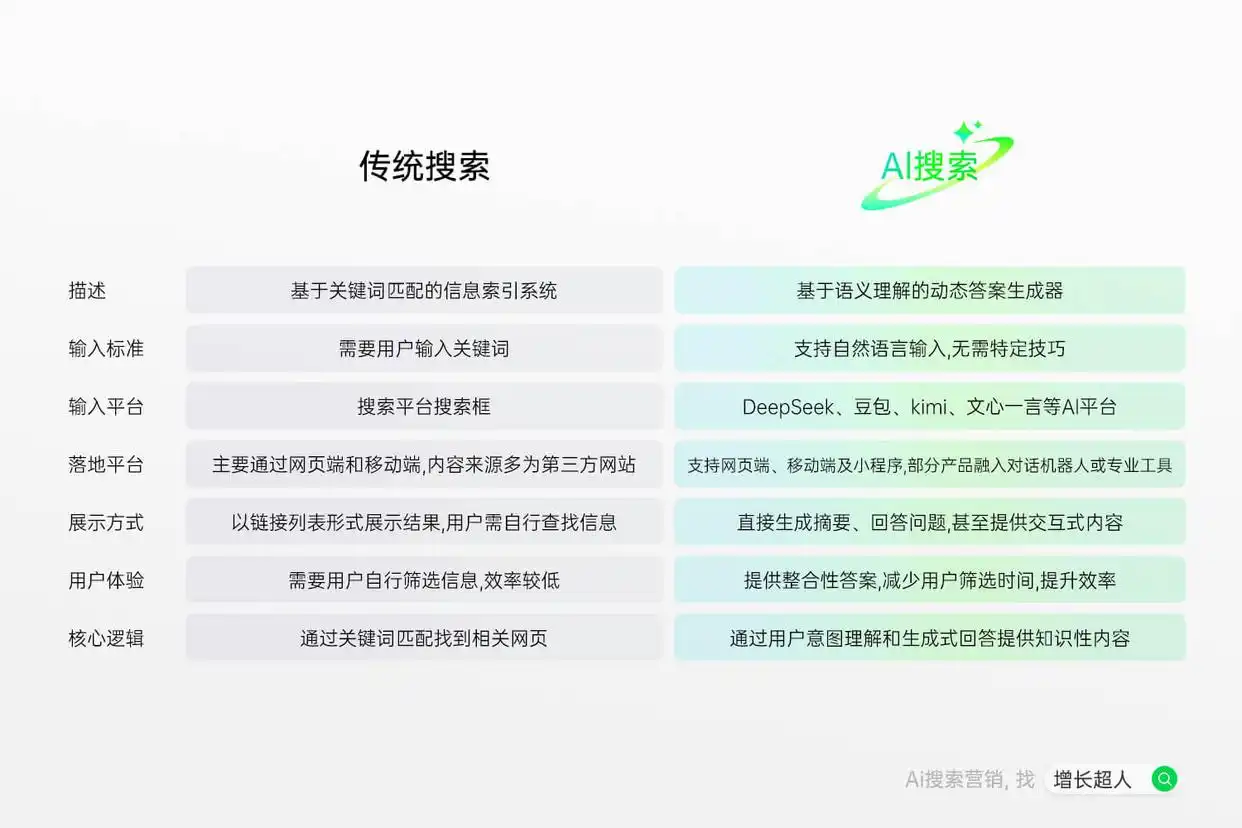 |  | 传统搜索 | AI搜索 |
|---|---|---|
| 描述 | 基于关键词匹配的信息索引系统 | 基于语义理解的动态答案生成器 |
| 输入标准 | 需要用户输入关键词 | 支持自然语言输入,无需特定技巧 |
| 输入平台 | 搜索平台搜索框 | DeepSeek、豆包、kimi、文心一言等AI平台 |
| 落地平台 | 主要通过网页端和移动端,内容来源多为第三方网站 | 支持网页端、移动端及小程序,部分产品融入对话机器人或专业工具 |
| 展示方式 | 以链接列表形式展示结果,用户需自行查找信息 | 直接生成摘要、回答问题,甚至提供交互式内容 |
| 用户体验 | 需要用户自行筛选信息,效率较低 | 提供整合性答案,减少用户筛选时间,提升效率 |
| 核心逻辑 | 通过关键词匹配找到相关网页 | 通过用户意图理解和生成式回答提供知识性内容 |

Ai搜索营销, 找 增长超人